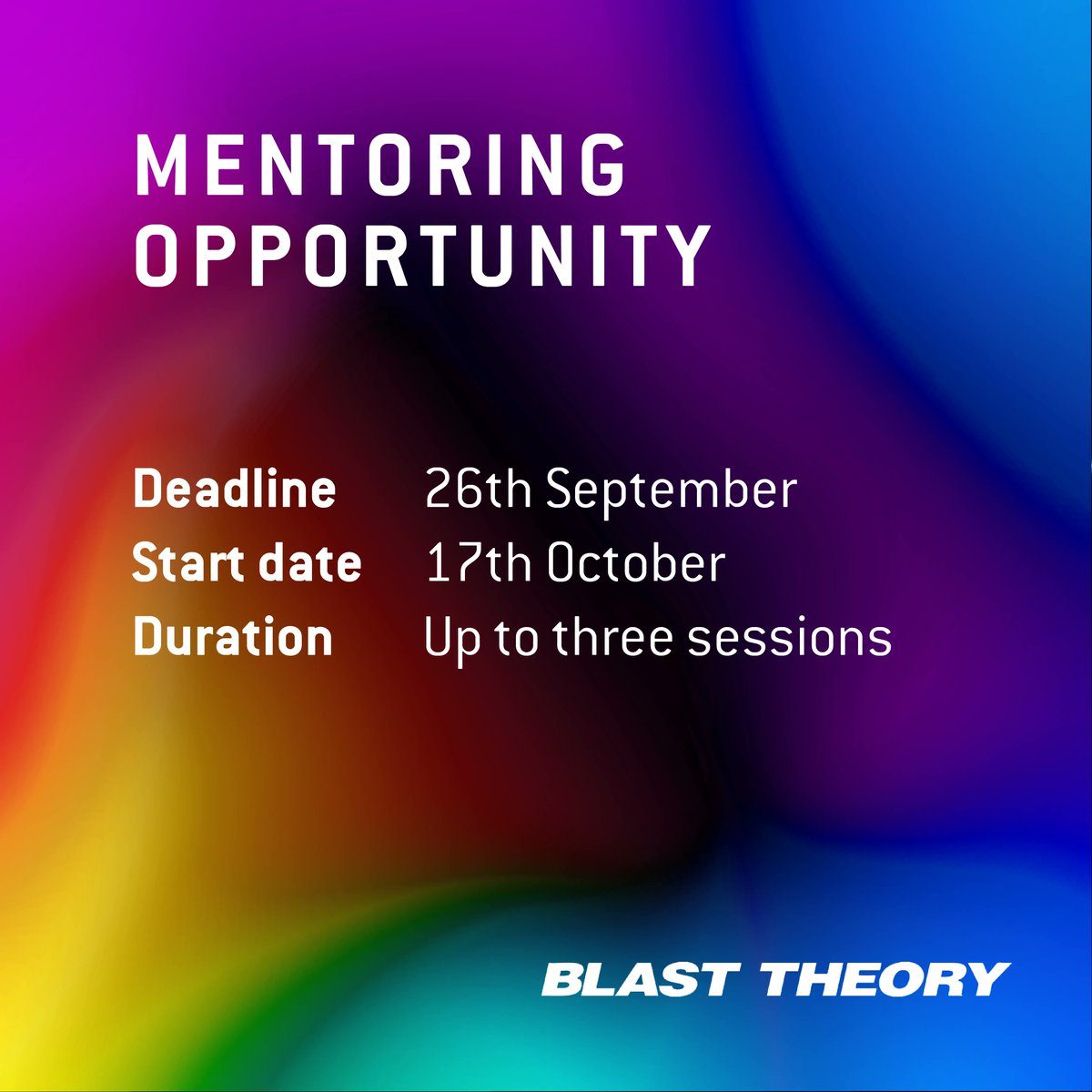 MENTORING OPPORTUNITY

Deadline 26th September
Start date 17th October
Duration Up to three sessions

BLAST THEORY